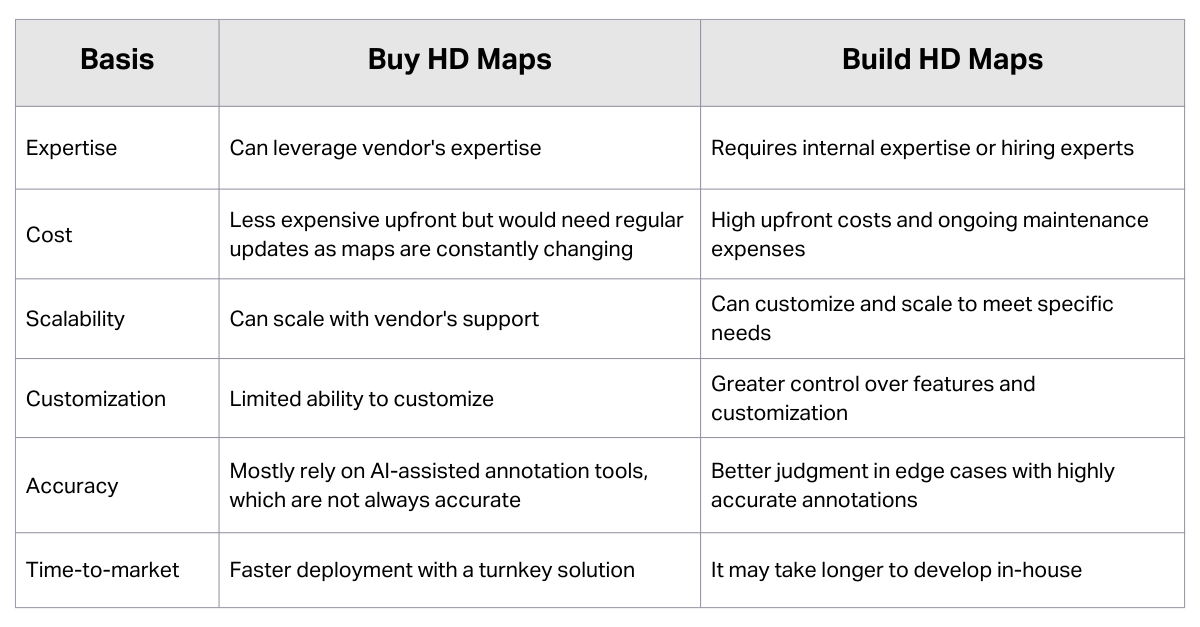 | Basis | Buy HD Maps | Build HD Maps |
|---|---|---|
| Expertise | Can leverage vendor's expertise | Requires internal expertise or hiring experts |
| Cost | Less expensive upfront but would need regular updates as maps are constantly changing | High upfront costs and ongoing maintenance expenses |
| Scalability | Can scale with vendor's support | Can customize and scale to meet specific needs |
| Customization | Limited ability to customize | Greater control over features and customization |
| Accuracy | Mostly rely on AI-assisted annotation tools, which are not always accurate | Better judgment in edge cases with highly accurate annotations |
| Time-to-market | Faster deployment with a turnkey solution | It may take longer to develop in-house |